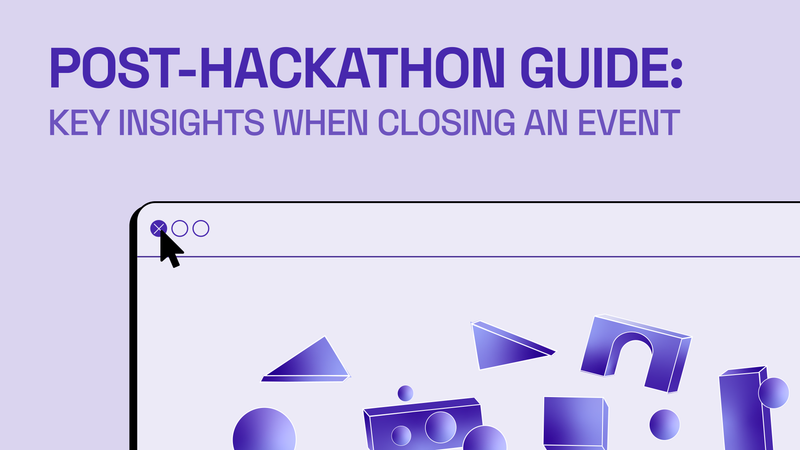 POST-HACKATHON GUIDE:
KEY INSIGHTS WHEN CLOSING AN EVENT